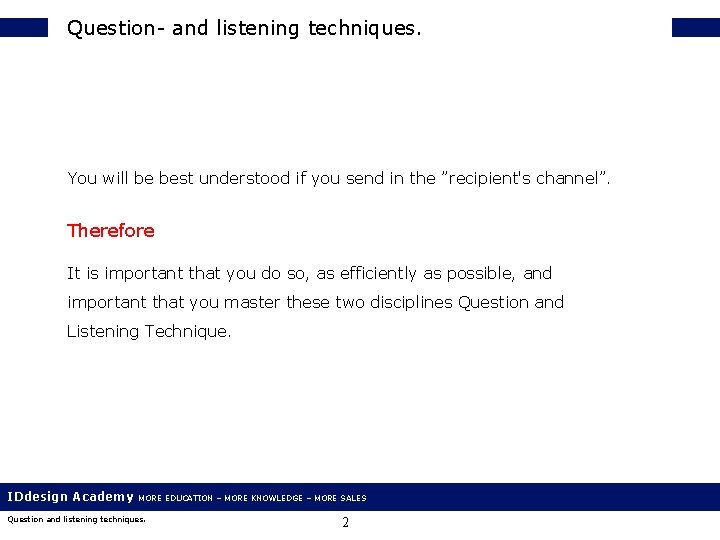 Question- and listening techniques.

You will be best understood if you send in the ”recipient's channel”.

Therefore

It is important that you do so, as efficiently as possible, and important that you master these two disciplines Question and Listening Technique.

IDdesign Academy MORE EDUCATION – MORE KNOWLEDGE – MORE SALES

Question and listening techniques.

2